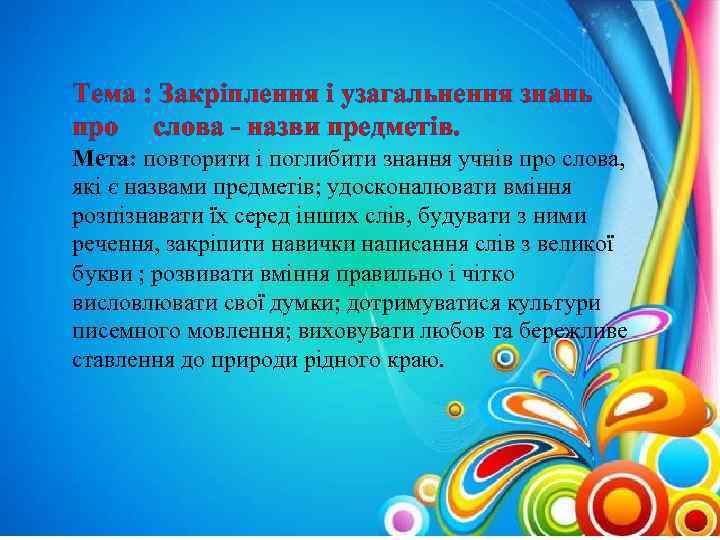 Тема : Закріплення і узагальнення знань про слова - назви предметів.

Мета: повторити і поглибити знання учнів про слова, які є назвами предметів; удосконалювати вміння розпізнавати їх серед інших слів, будувати з ними речення, закріпити навички написання слів з великої букви ; розвивати вміння правильно і чітко висловлювати свої думки; дотримуватися культури писемного мовлення; виховувати любов та бережливе ставлення до природи рідного краю.